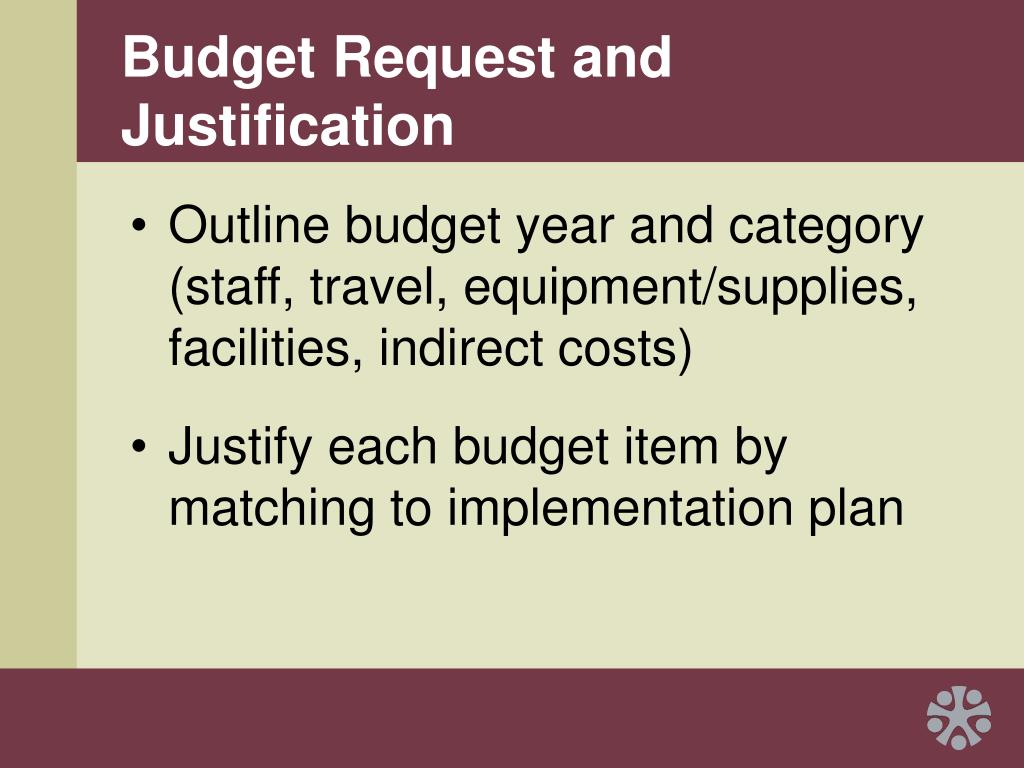 Budget Request and Justification

• Outline budget year and category (staff, travel, equipment/supplies, facilities, indirect costs)

• Justify each budget item by matching to implementation plan